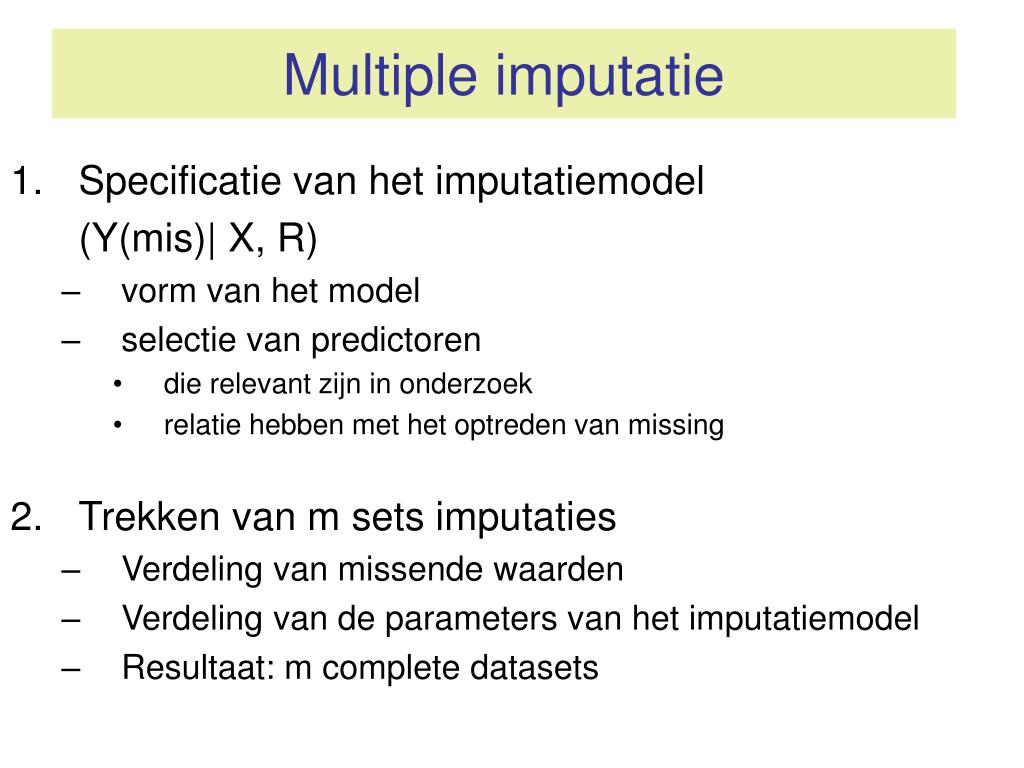 Multiple imputatie

1. Specificatie van het imputatiemodel
(Y(mis)| X, R)
– vorm van het model
– selectie van predictoren
• die relevant zijn in onderzoek
• relatie hebben met het optreden van missing

2. Trekken van m sets imputaties
– Verdeling van missende waarden
– Verdeling van de parameters van het imputatiemodel
– Resultaat: m complete datasets